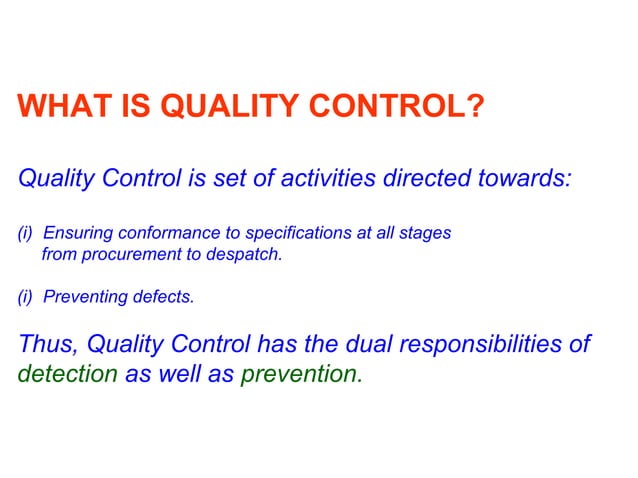 WHAT IS QUALITY CONTROL?

Quality Control is set of activities directed towards:

(i) Ensuring conformance to specifications at all stages from procurement to despatch.

(i) Preventing defects.

Thus, Quality Control has the dual responsibilities of detection as well as prevention.